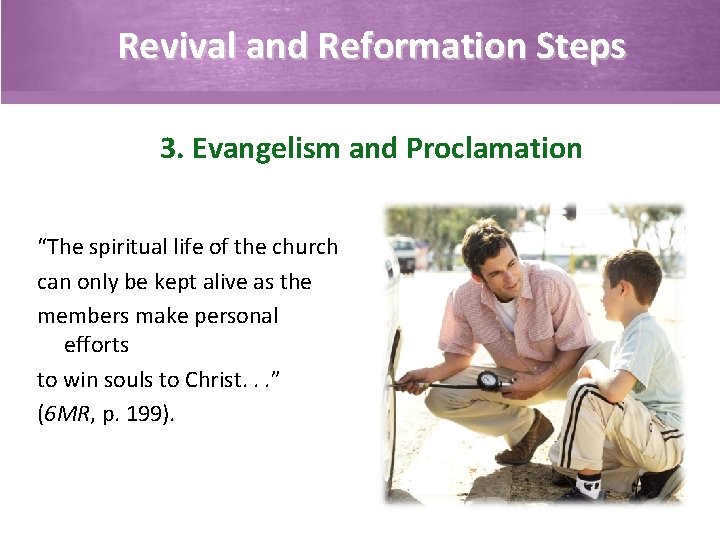 Revival and Reformation Steps

3. Evangelism and Proclamation

“The spiritual life of the church can only be kept alive as the members make personal efforts to win souls to Christ. . .” (6MR, p. 199).